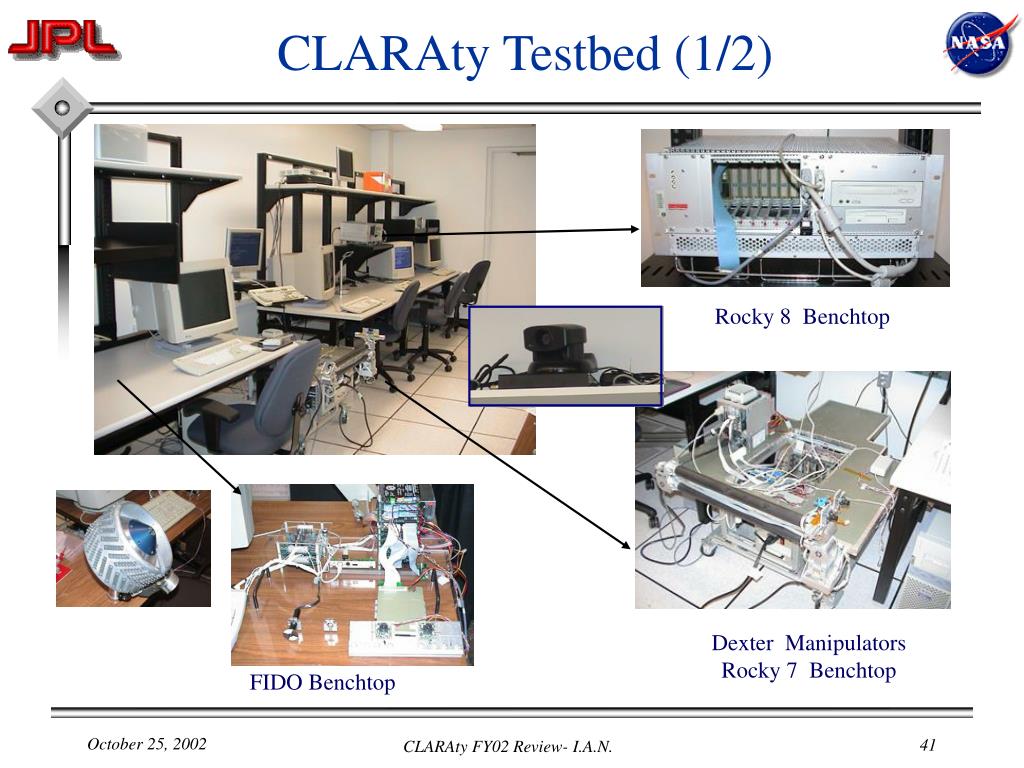 JPL

CLARAty Testbed (1/2)

NASA

Rocky 8 Benchtop

Dexter Manipulators
Rocky 7 Benchtop

FIDO Benchtop

October 25, 2002

CLARAty FY02 Review- I.A.N.

41